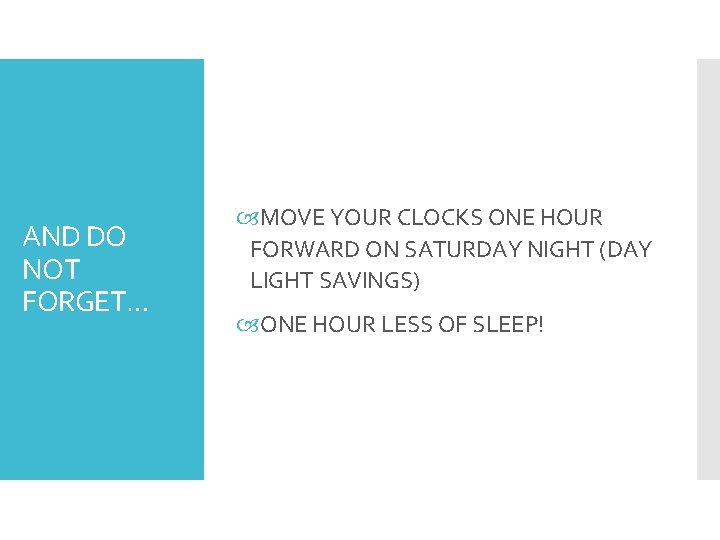 AND DO NOT FORGET…

MOVE YOUR CLOCKS ONE HOUR FORWARD ON SATURDAY NIGHT (DAY LIGHT SAVINGS)

ONE HOUR LESS OF SLEEP!